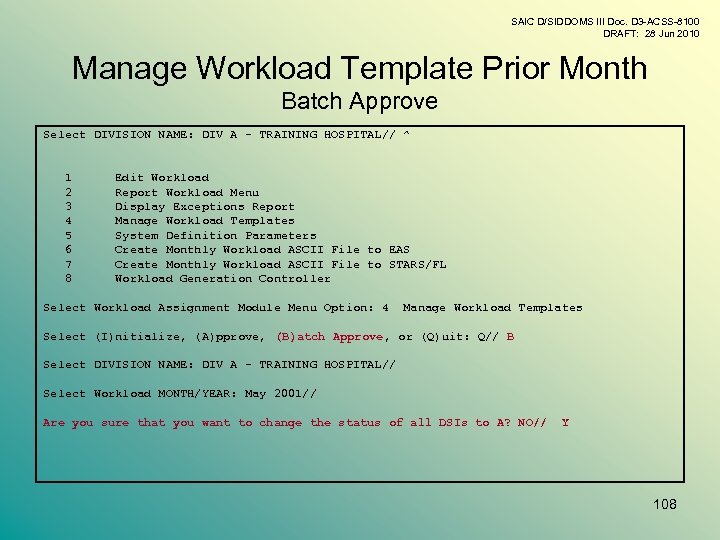 SAIC D/SIDDOMS III Doc. D3-ACSS-8100
DRAFT: 28 Jun 2010

Manage Workload Template Prior Month
Batch Approve

Select DIVISION NAME: DIV A - TRAINING HOSPITAL// ^

1 Edit Workload
2 Report Workload Menu
3 Display Exceptions Report
4 Manage Workload Templates
5 System Definition Parameters
6 Create Monthly Workload ASCII File to EAS
7 Create Monthly Workload ASCII File to STARS/FL
8 Workload Generation Controller

Select Workload Assignment Module Menu Option: 4 Manage Workload Templates

Select (I)nitialize, (A)pprove, (B)atch Approve, or (Q)uit: Q// B

Select DIVISION NAME: DIV A - TRAINING HOSPITAL//

Select Workload MONTH/YEAR: May 2001//

Are you sure that you want to change the status of all DSIs to A? NO// Y

108